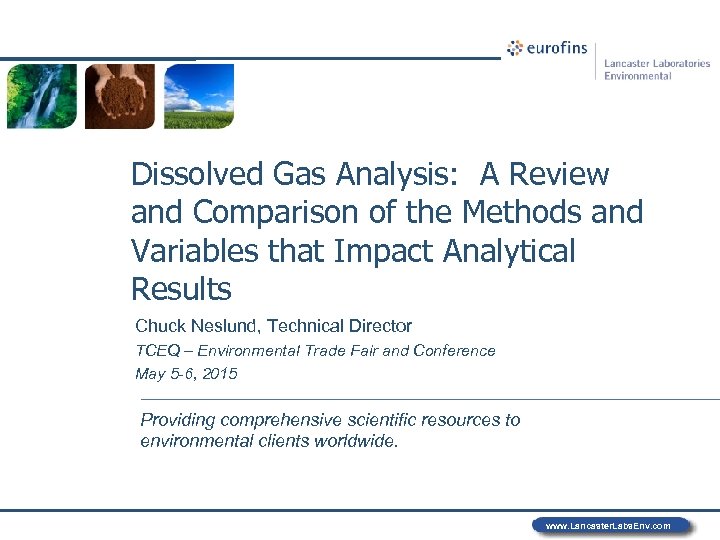 eurofins

Lancaster Laboratories Environmental

Dissolved Gas Analysis: A Review and Comparison of the Methods and Variables that Impact Analytical Results

Chuck Neslund, Technical Director

TCEQ – Environmental Trade Fair and Conference

May 5-6, 2015

Providing comprehensive scientific resources to environmental clients worldwide.

www.LancasterLabsEnv.com